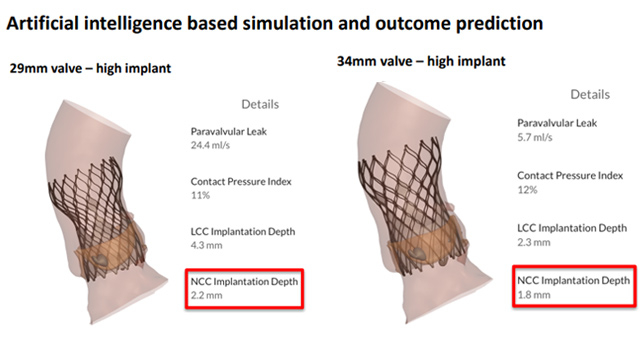 Artificial intelligence based simulation and outcome prediction

29mm valve – high implant

Details

Paravalvular Leak
24.4 ml/s

Contact Pressure Index
11%

LCC Implantation Depth
4.3 mm

NCC Implantation Depth
2.2 mm

34mm valve – high implant

Details

Paravalvular Leak
5.7 ml/s

Contact Pressure Index
12%

LCC Implantation Depth
2.3 mm

NCC Implantation Depth
1.8 mm